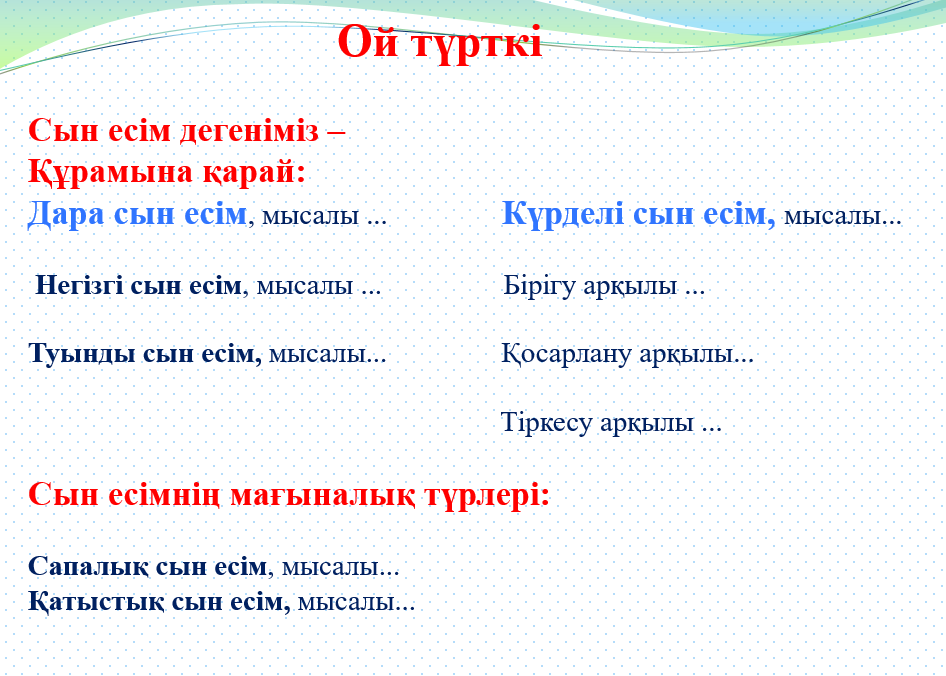 Ой түрткі

Сын есім дегеніміз –
Құрамына қарай:
Дара сын есім, мысалы ...

Негізгі сын есім, мысалы ...

Туынды сын есім, мысалы...

Күрделі сын есім, мысалы...

Бірігу арқылы ...

Қосарлану арқылы...

Тіркесу арқылы ...

Сын есімнің мағыналық түрлері:

Сапалық сын есім, мысалы...
Қатыстық сын есім, мысалы...